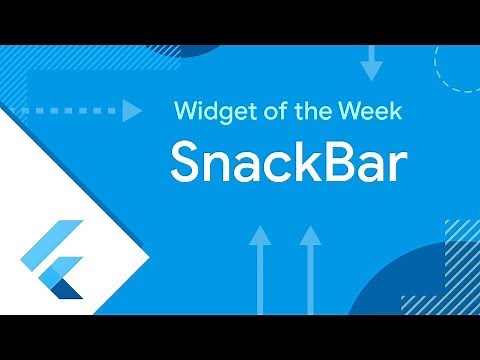 Widget of the Week

SnackBar